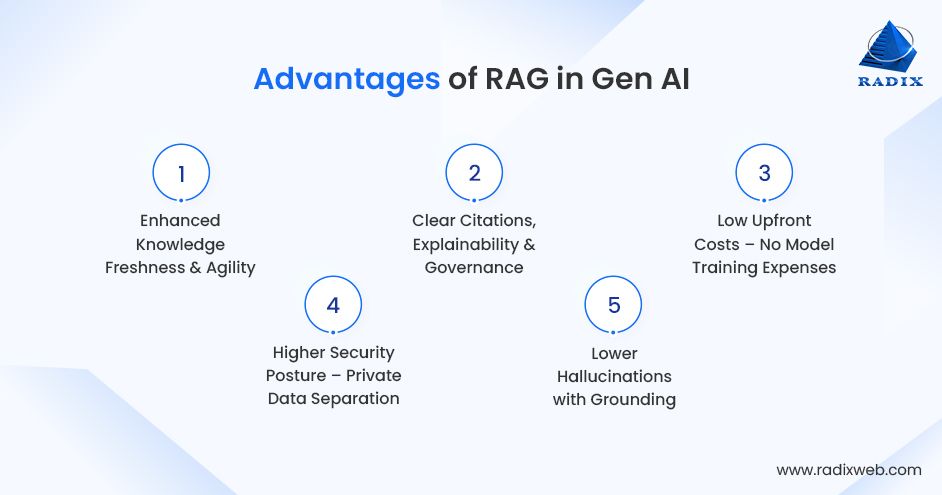 Advantages of RAG in Gen AI

RADIX

1
Enhanced Knowledge Freshness & Agility

2
Clear Citations, Explainability & Governance

3
Low Upfront Costs – No Model Training Expenses

4
Higher Security Posture – Private Data Separation

5
Lower Hallucinations with Grounding

www.radixweb.com